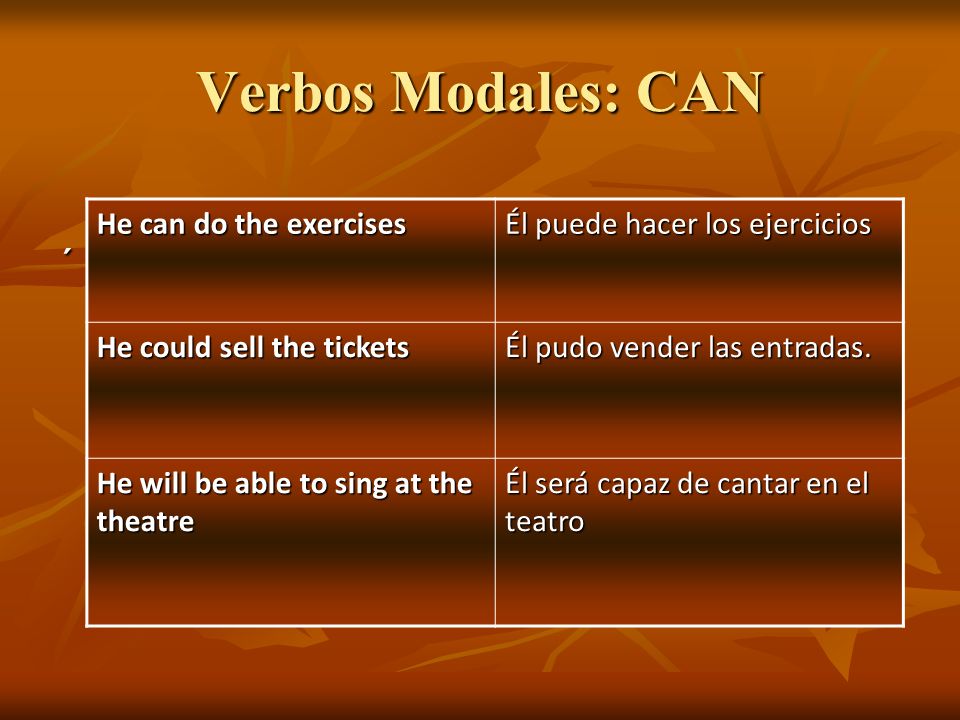 Verbos Modales: CAN

´

| He can do the exercises | Él puede hacer los ejercicios |
|---|---|
| He could sell the tickets | Él pudo vender las entradas. |
| He will be able to sing at the theatre | Él será capaz de cantar en el teatro |